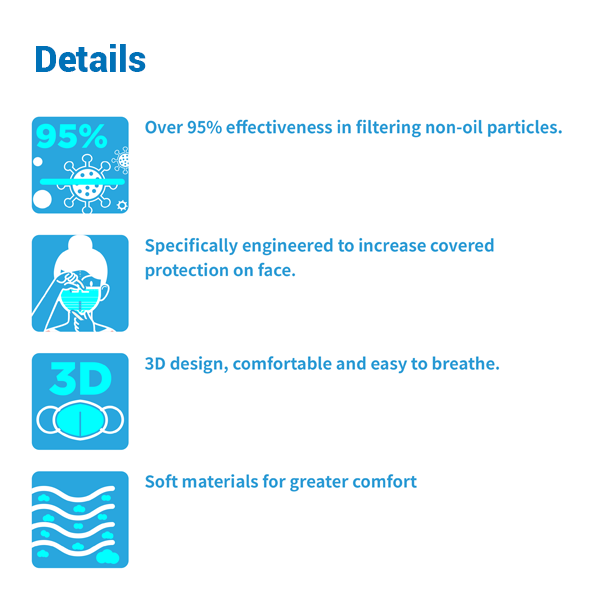 Details

95%

Over 95% effectiveness in filtering non-oil particles.

Specifically engineered to increase covered protection on face.

3D

3D design, comfortable and easy to breathe.

Soft materials for greater comfort